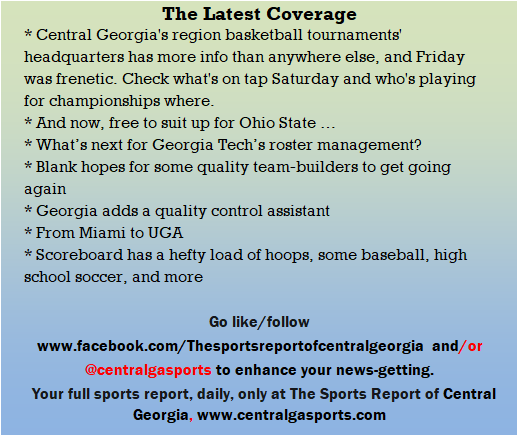 The Latest Coverage

* Central Georgia's region basketball tournaments' headquarters has more info than anywhere else, and Friday was frenetic. Check what's on tap Saturday and who's playing for championships where.
* And now, free to suit up for Ohio State …
* What’s next for Georgia Tech’s roster management?
* Blank hopes for some quality team-builders to get going again
* Georgia adds a quality control assistant
* From Miami to UGA
* Scoreboard has a hefty load of hoops, some baseball, high school soccer, and more

Go like/follow www.facebook.com/Thesportsreportofcentralgeorgia and/or @centralgasports to enhance your news-getting.
Your full sports report, daily, only at The Sports Report of Central Georgia, www.centralgasports.com